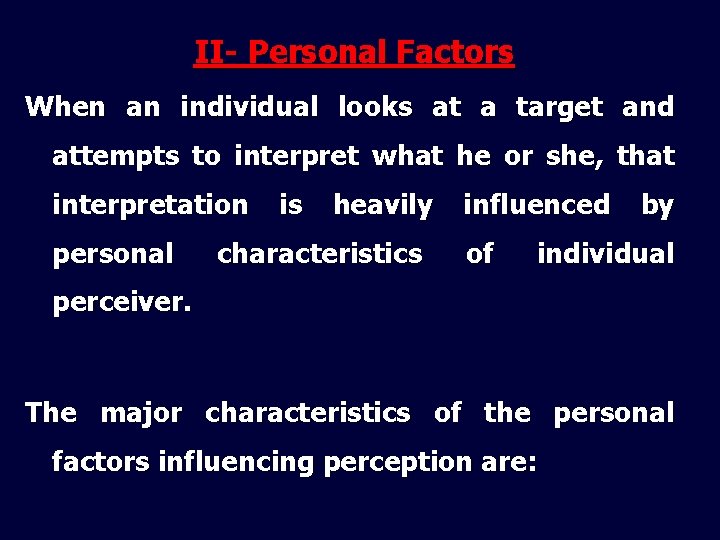 II- Personal Factors

When an individual looks at a target and attempts to interpret what he or she, that interpretation is heavily influenced by personal characteristics of individual perceiver.

The major characteristics of the personal factors influencing perception are: